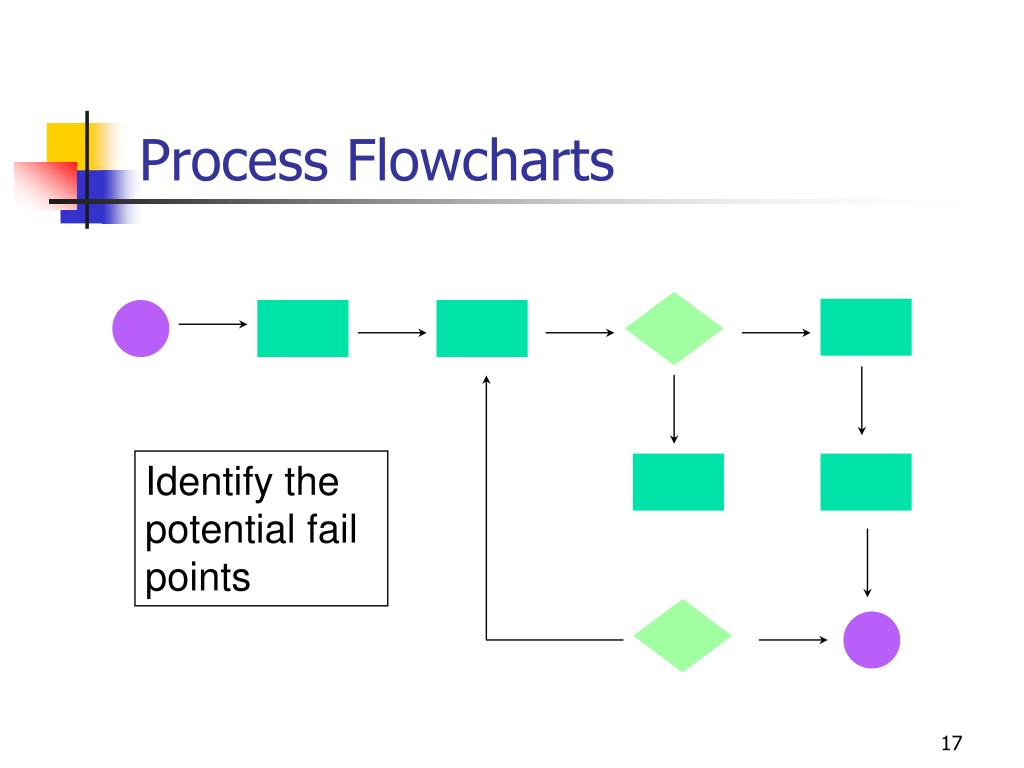 Process Flowcharts

Identify the potential fail points

17